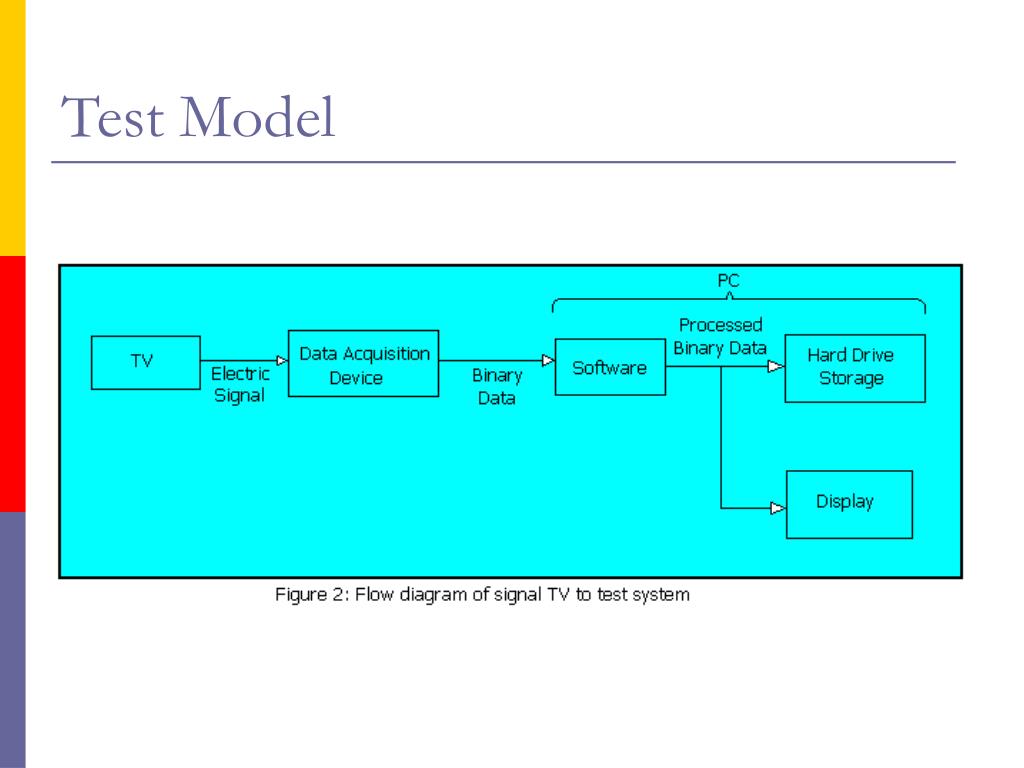 Test Model

PC

TV

Electric Signal

Data Acquisition Device

Binary Data

Software

Processed Binary Data

Hard Drive Storage

Display

Figure 2: Flow diagram of signal TV to test system